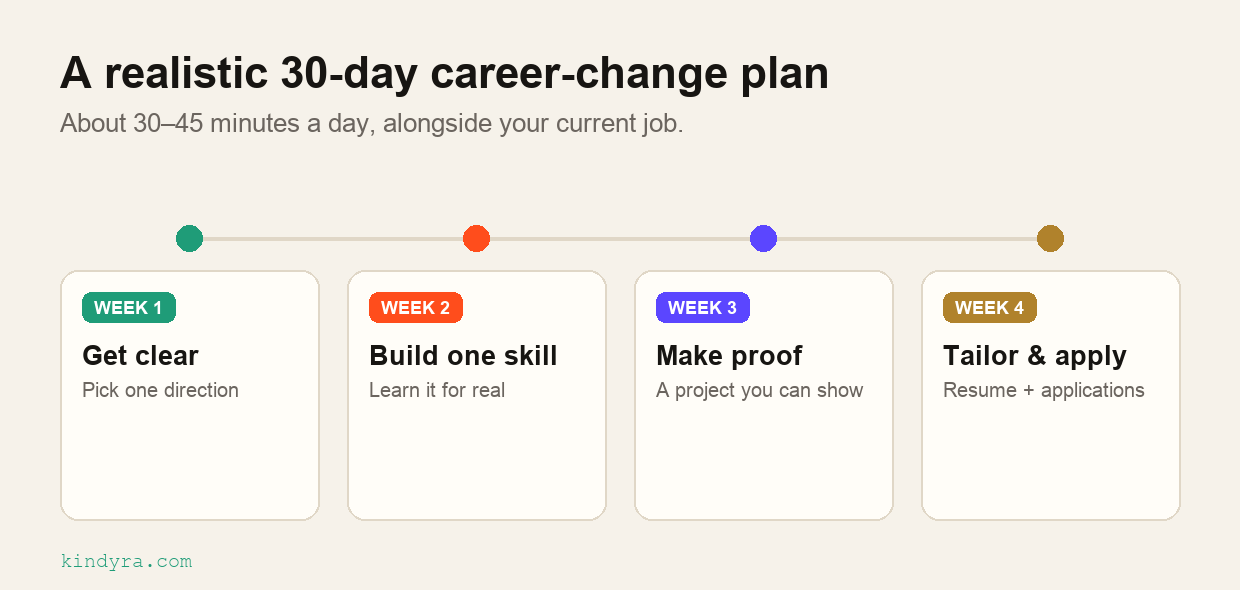 A realistic 30-day career-change plan

About 30–45 minutes a day, alongside your current job.

WEEK 1
Get clear
Pick one direction

WEEK 2
Build one skill
Learn it for real

WEEK 3
Make proof
A project you can show

WEEK 4
Tailor & apply
Resume + applications

kindyra.com